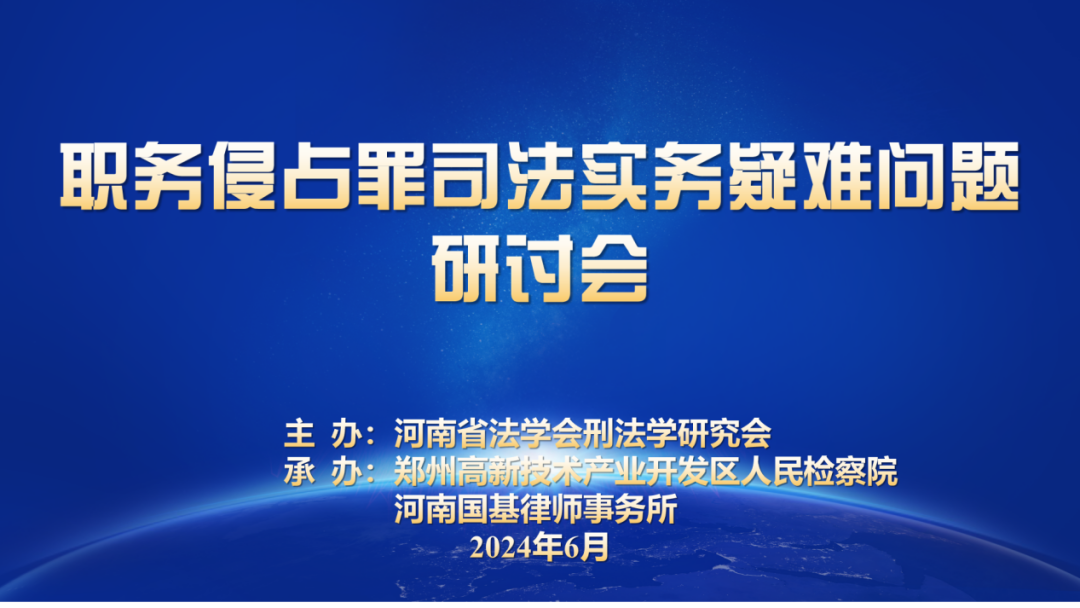 职务侵占罪司法实务疑难问题研讨会

主 办：河南省法学会刑法学研究会
承 办：郑州高新技术产业开发区人民检察院
河南国基律师事务所
2024年6月